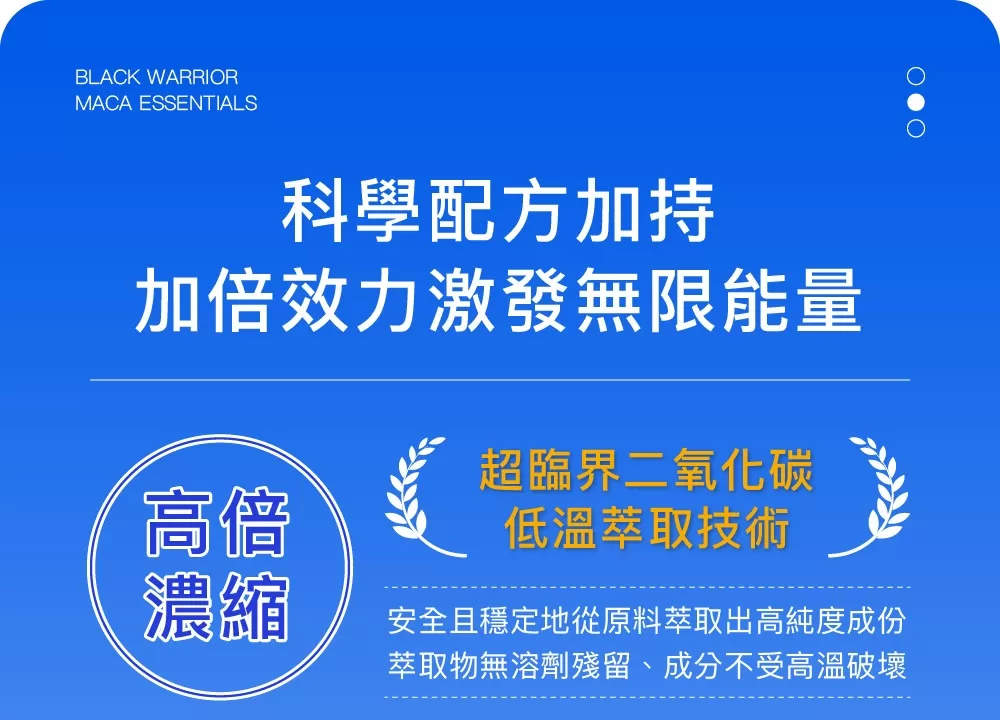 BLACK WARRIOR
MACA ESSENTIALS

科學配方加持
加倍效力激發無限能量

高倍
濃縮

超臨界二氧化碳
低溫萃取技術

安全且穩定地從原料萃取出高純度成份
萃取物無溶劑殘留、成分不受高溫破壞